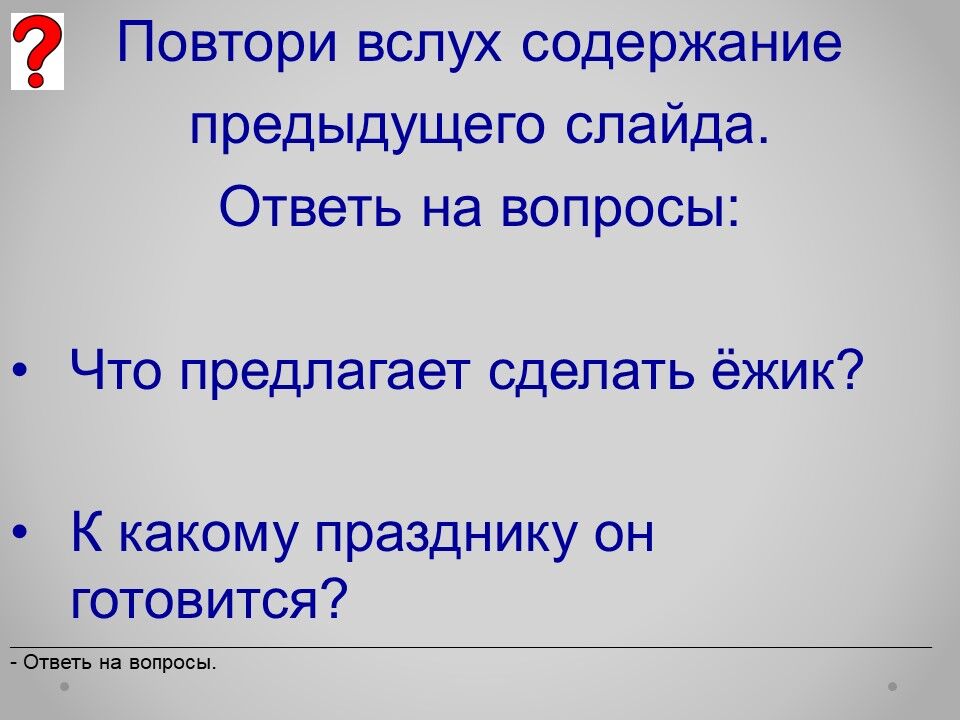 ?

Повтори вслух содержание предыдущего слайда. Ответь на вопросы:

• Что предлагает сделать ёжик?

• К какому празднику он готовится?

- Ответь на вопросы.